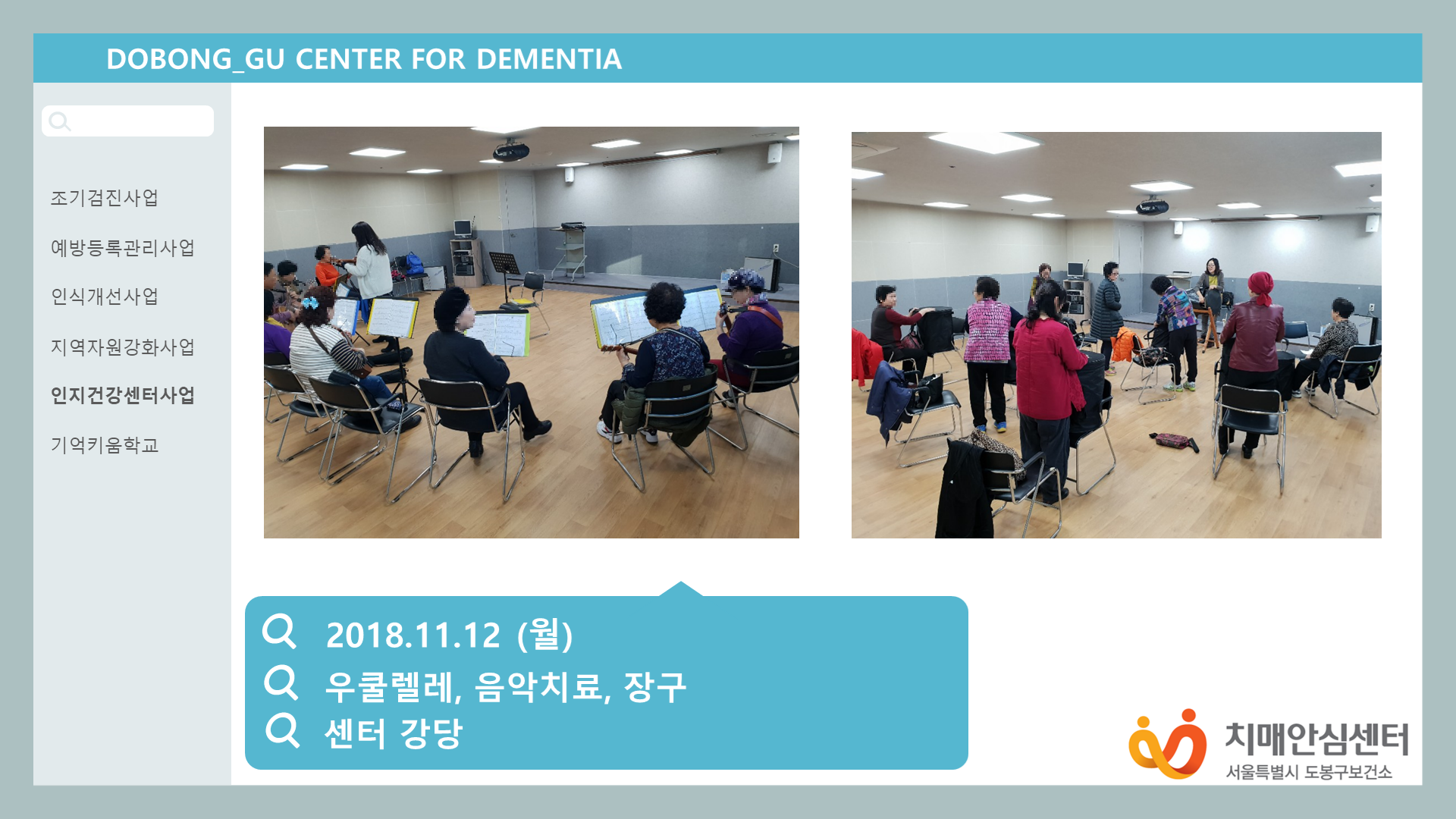 DOBONG_GU CENTER FOR DEMENTIA

조기검진사업

예방등록관리사업

인식개선사업

지역자원강화사업

인지건강센터사업

기억키움학교

2018.11.12 (월)

우쿨렐레, 음악치료, 장구

센터 강당

치매안심센터

서울특별시 도봉구보건소